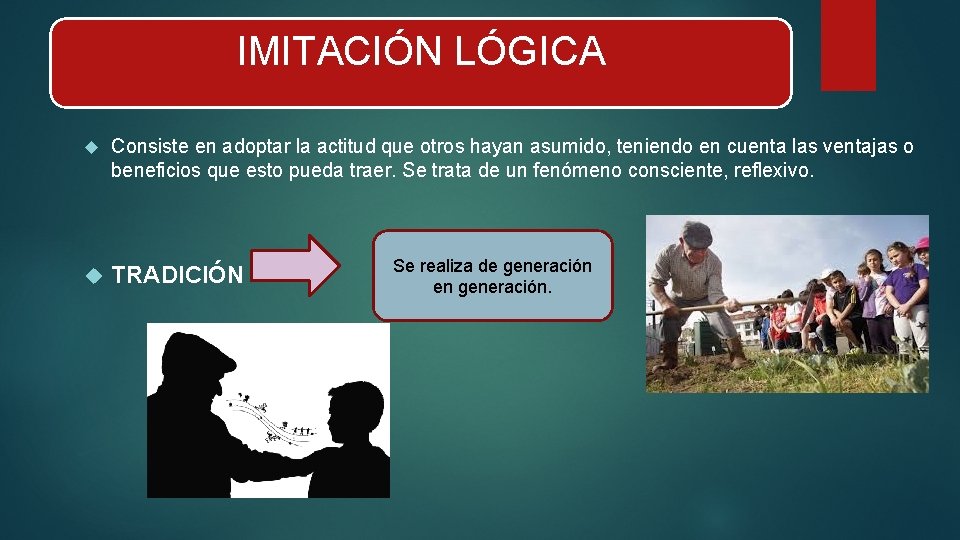 IMITACIÓN LÓGICA

Consiste en adoptar la actitud que otros hayan asumido, teniendo en cuenta las ventajas o beneficios que esto pueda traer. Se trata de un fenómeno consciente, reflexivo.

TRADICIÓN

Se realiza de generación en generación.